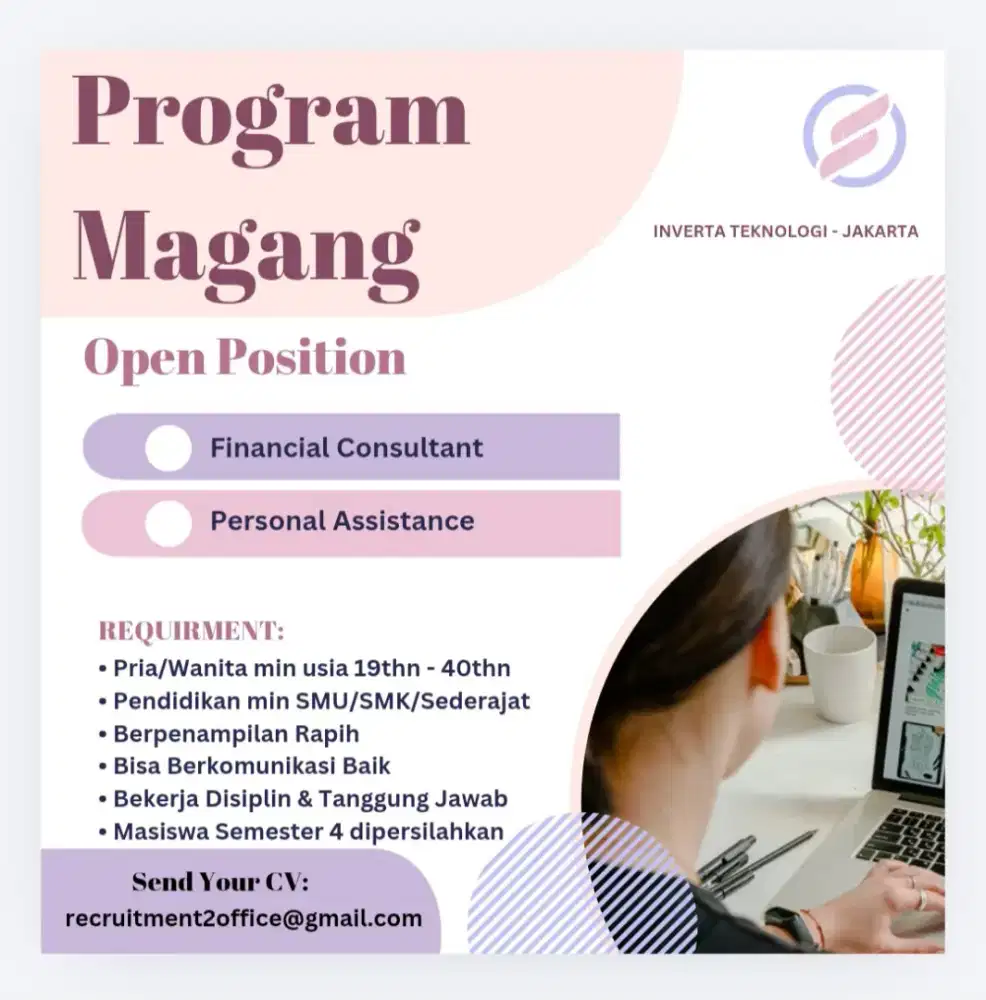 Program Magang

INVERTA TEKNOLOGI - JAKARTA

Open Position

Financial Consultant

Personal Assistance

REQUIRMENT:
• Pria/Wanita min usia 19thn - 40thn
• Pendidikan min SMU/SMK/Sederajat
• Berpenampilan Rapih
• Bisa Berkomunikasi Baik
• Bekerja Disiplin & Tanggung Jawab
• Masiswa Semester 4 dipersilahkan

Send Your CV:
recruitment2office@gmail.com